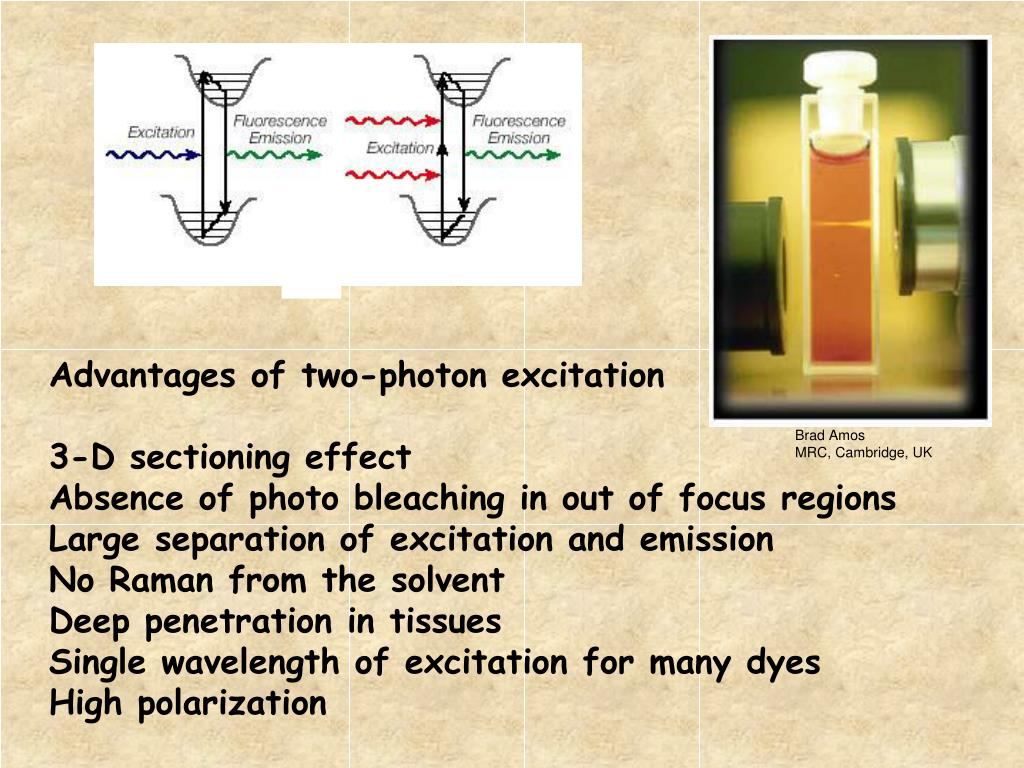 Excitation

Fluorescence Emission

Excitation

Fluorescence Emission

Brad Amos
MRC, Cambridge, UK

Advantages of two-photon excitation

3-D sectioning effect
Absence of photo bleaching in out of focus regions
Large separation of excitation and emission
No Raman from the solvent
Deep penetration in tissues
Single wavelength of excitation for many dyes
High polarization